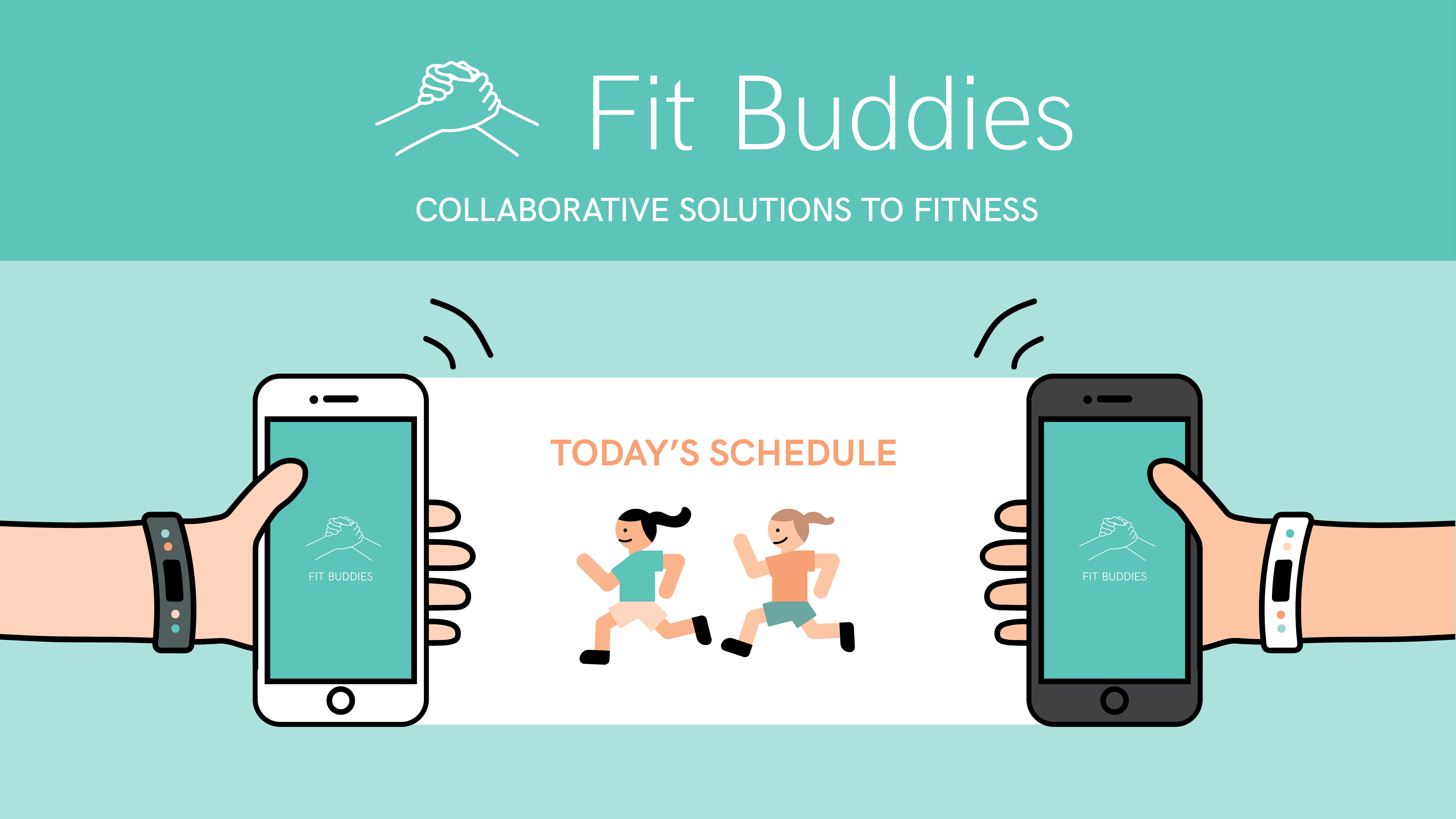 Fit Buddies

COLLABORATIVE SOLUTIONS TO FITNESS

FIT BUDDIES

TODAY'S SCHEDULE

FIT BUDDIES